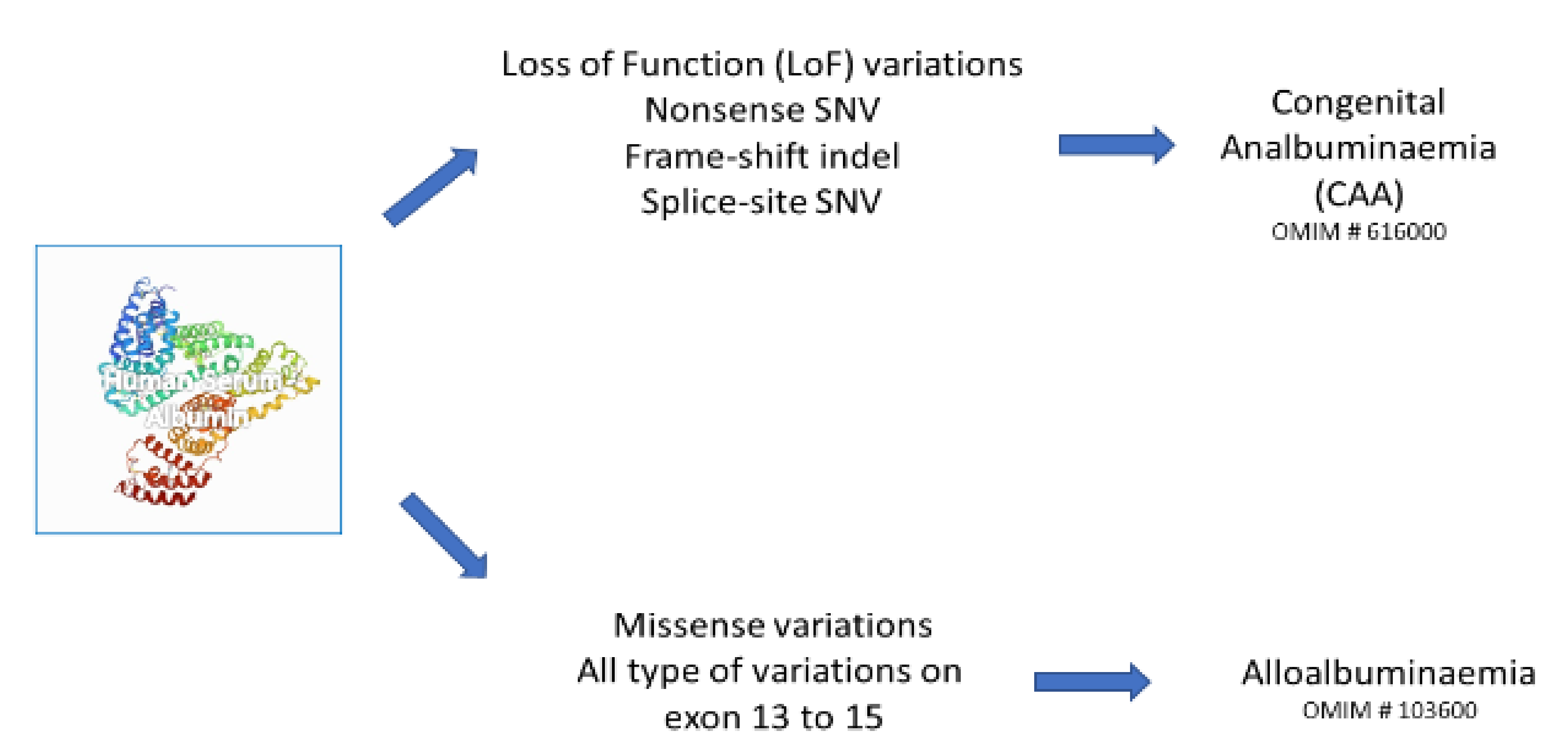 Human Serum Albumin

Loss of Function (LoF) variations
Nonsense SNV
Frame-shift indel
Splice-site SNV

Congenital Analbuminaemia (CAA)
OMIM # 616000

Missense variations
All type of variations on exon 13 to 15

Alloalbuminaemia
OMIM # 103600